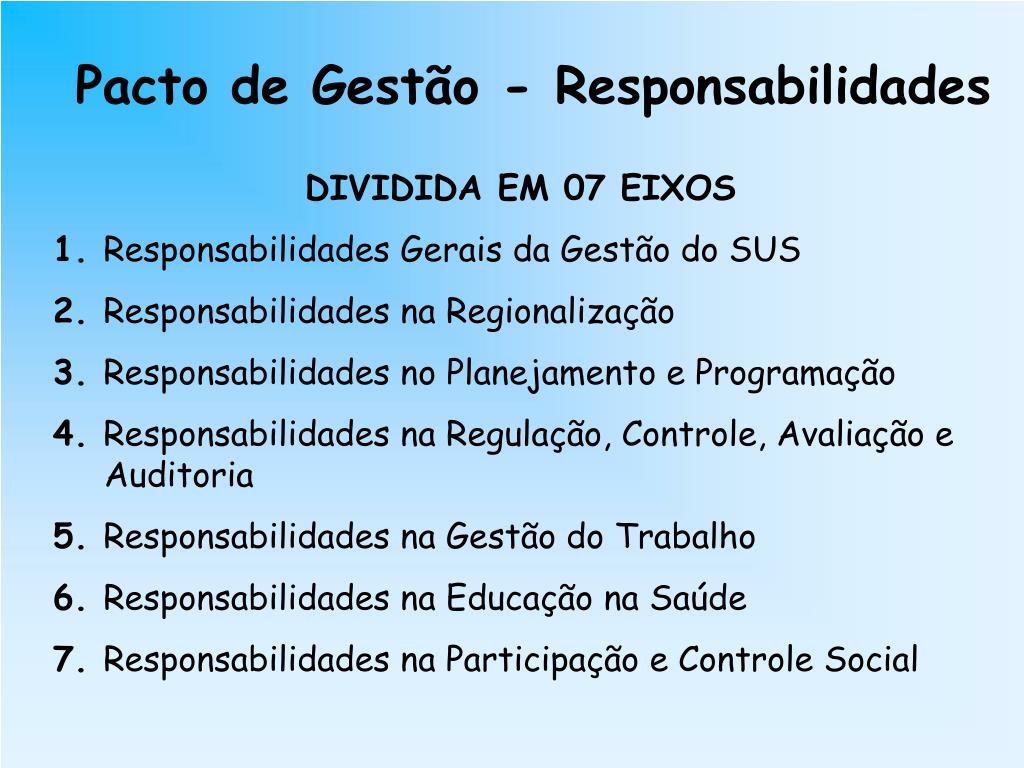 Pacto de Gestão - Responsabilidades

DIVIDIDA EM 07 EIXOS

1. Responsabilidades Gerais da Gestão do SUS

2. Responsabilidades na Regionalização

3. Responsabilidades no Planejamento e Programação

4. Responsabilidades na Regulação, Controle, Avaliação e Auditoria

5. Responsabilidades na Gestão do Trabalho

6. Responsabilidades na Educação na Saúde

7. Responsabilidades na Participação e Controle Social